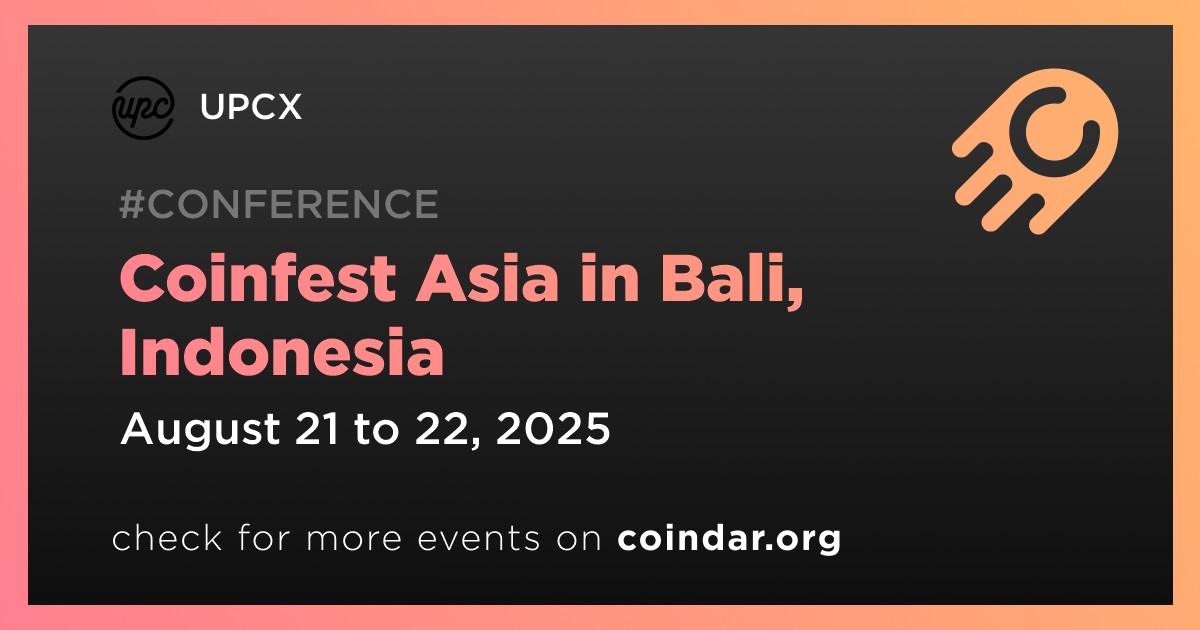 upc

UPCX

#CONFERENCE

Coinfest Asia in Bali, Indonesia

August 21 to 22, 2025

check for more events on coindar.org